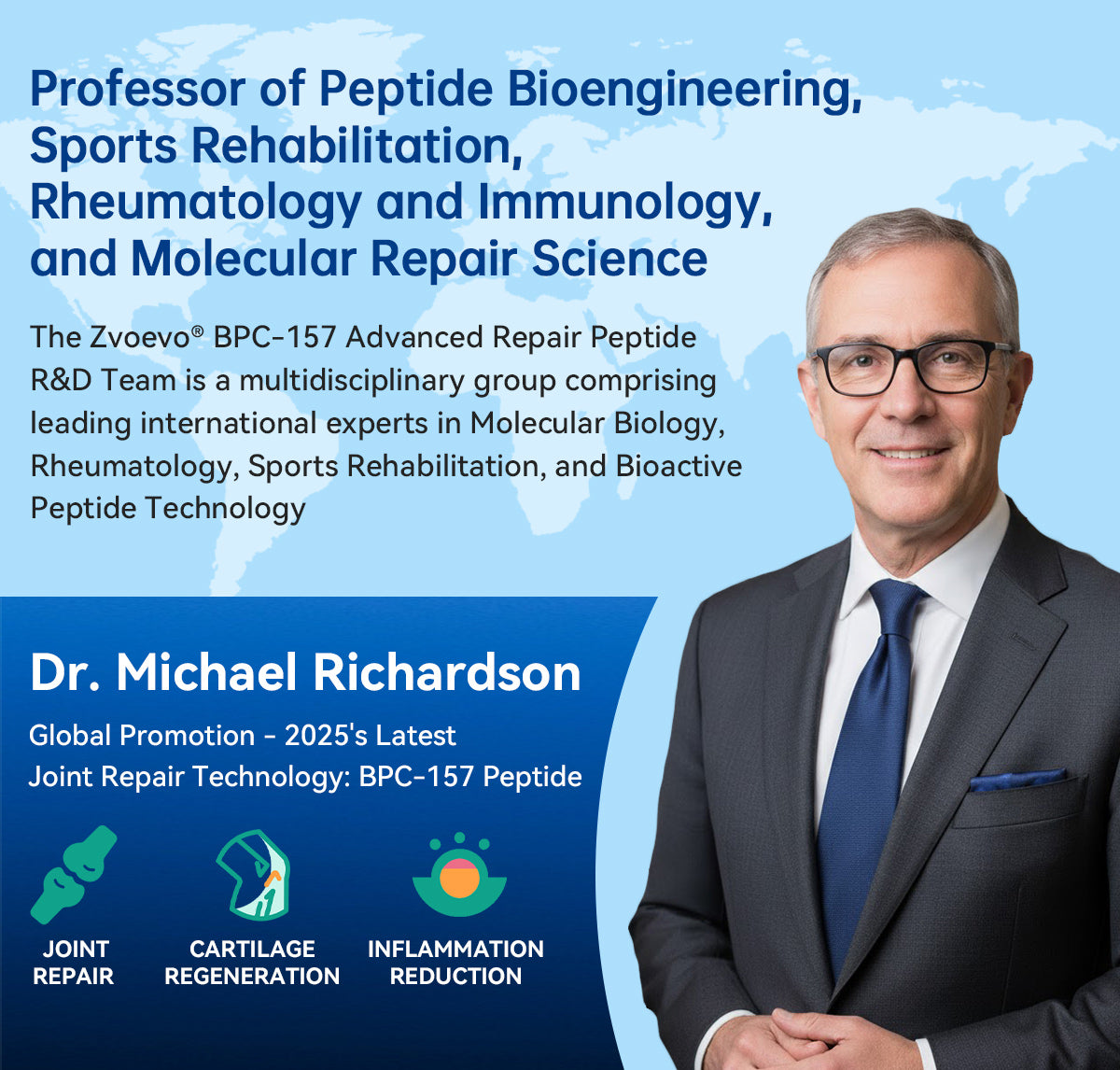 Professor of Peptide Bioengineering, Sports Rehabilitation, Rheumatology and Immunology, and Molecular Repair Science

The Zvoevo® BPC-157 Advanced Repair Peptide R&D Team is a multidisciplinary group comprising leading international experts in Molecular Biology, Rheumatology, Sports Rehabilitation, and Bioactive Peptide Technology

Dr. Michael Richardson

Global Promotion - 2025's Latest Joint Repair Technology: BPC-157 Peptide

JOINT REPAIR

CARTILAGE REGENERATION

INFLAMMATION REDUCTION